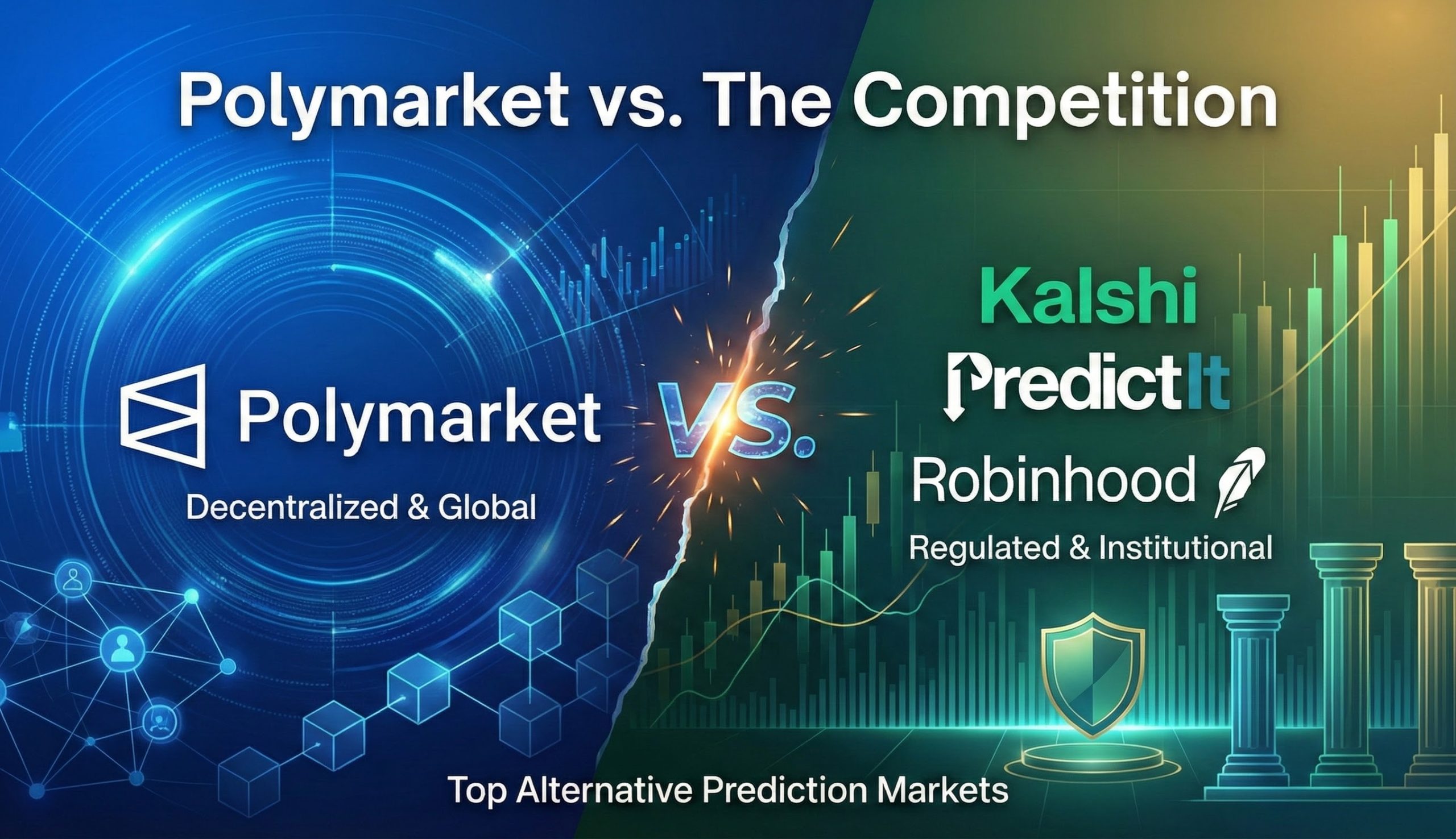 Polymarket vs. The Competition

Polymarket

Decentralized & Global

VS.

Kalshi

PredictIt

Robinhood

Regulated & Institutional

Top Alternative Prediction Markets